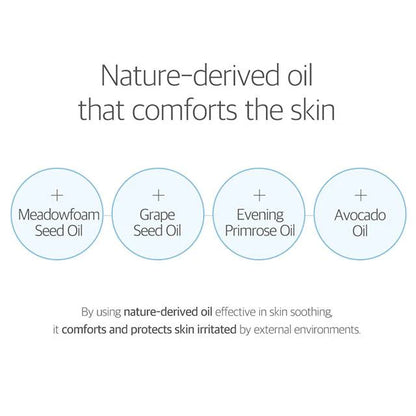 Nature-derived oil that comforts the skin

+
Meadowfoam Seed Oil

+
Grape Seed Oil

+
Evening Primrose Oil

+
Avocado Oil

By using nature-derived oil effective in skin soothing, it comforts and protects skin irritated by external environments.